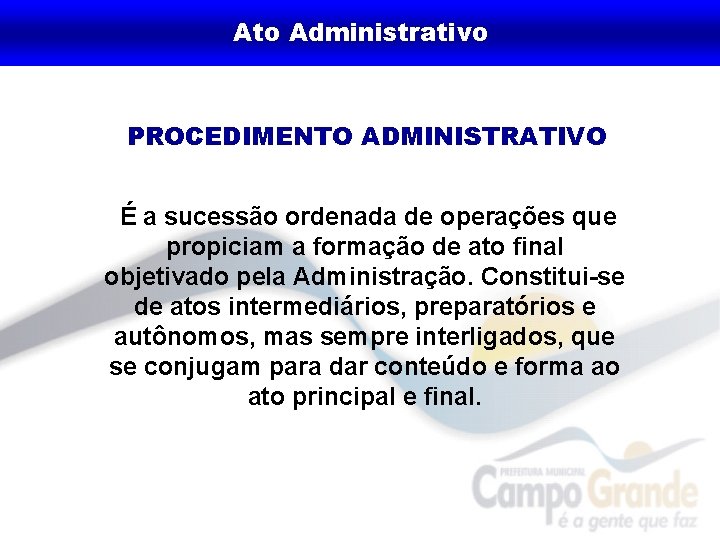 Ato Administrativo

PROCEDIMENTO ADMINISTRATIVO

É a sucessão ordenada de operações que propiciam a formação de ato final objetivado pela Administração. Constitui-se de atos intermediários, preparatórios e autônomos, mas sempre interligados, que se conjugam para dar conteúdo e forma ao ato principal e final.

PREFEITURA MUNICIPAL
Campo Grande
é a gente que faz